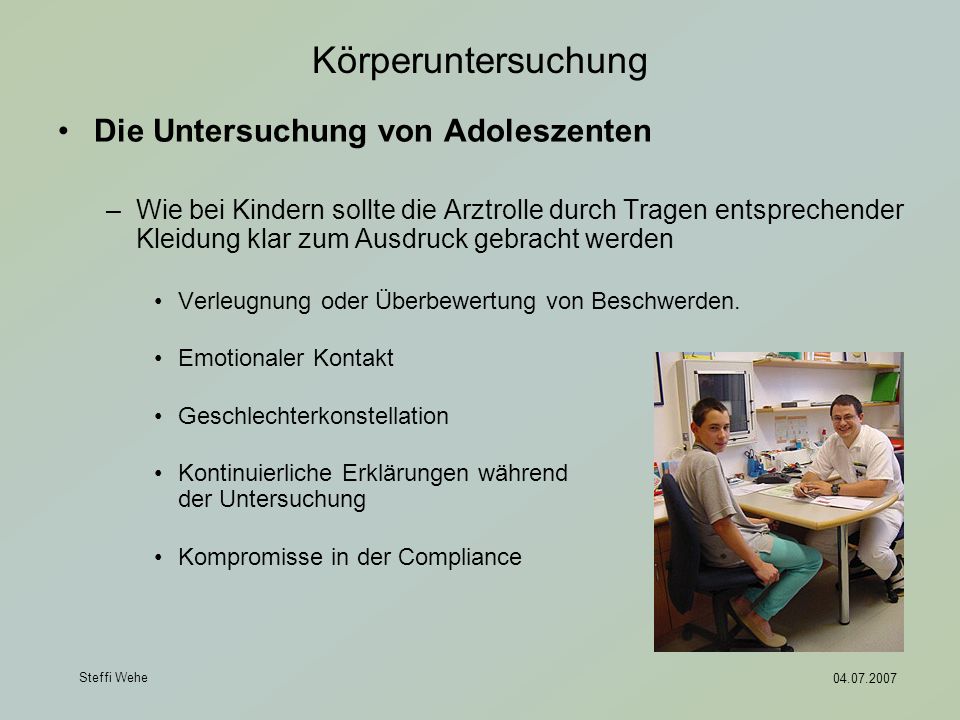 Körperuntersuchung

• Die Untersuchung von Adoleszenten

– Wie bei Kindern sollte die Arztrolle durch Tragen entsprechender Kleidung klar zum Ausdruck gebracht werden

• Verleugnung oder Überbewertung von Beschwerden.

• Emotionaler Kontakt

• Geschlechterkonstellation

• Kontinuierliche Erklärungen während der Untersuchung

• Kompromisse in der Compliance

Steffi Wehe

04.07.2007